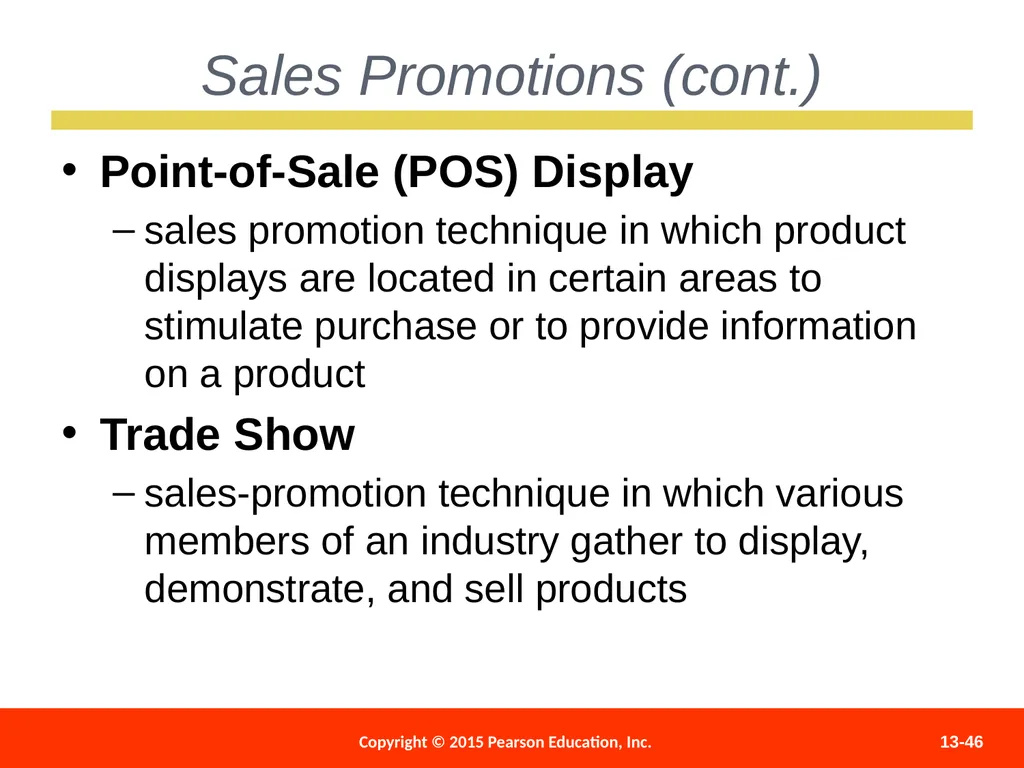 Sales Promotions (cont.)

• Point-of-Sale (POS) Display

– sales promotion technique in which product displays are located in certain areas to stimulate purchase or to provide information on a product

• Trade Show

– sales-promotion technique in which various members of an industry gather to display, demonstrate, and sell products

Copyright © 2015 Pearson Education, Inc.

13-46